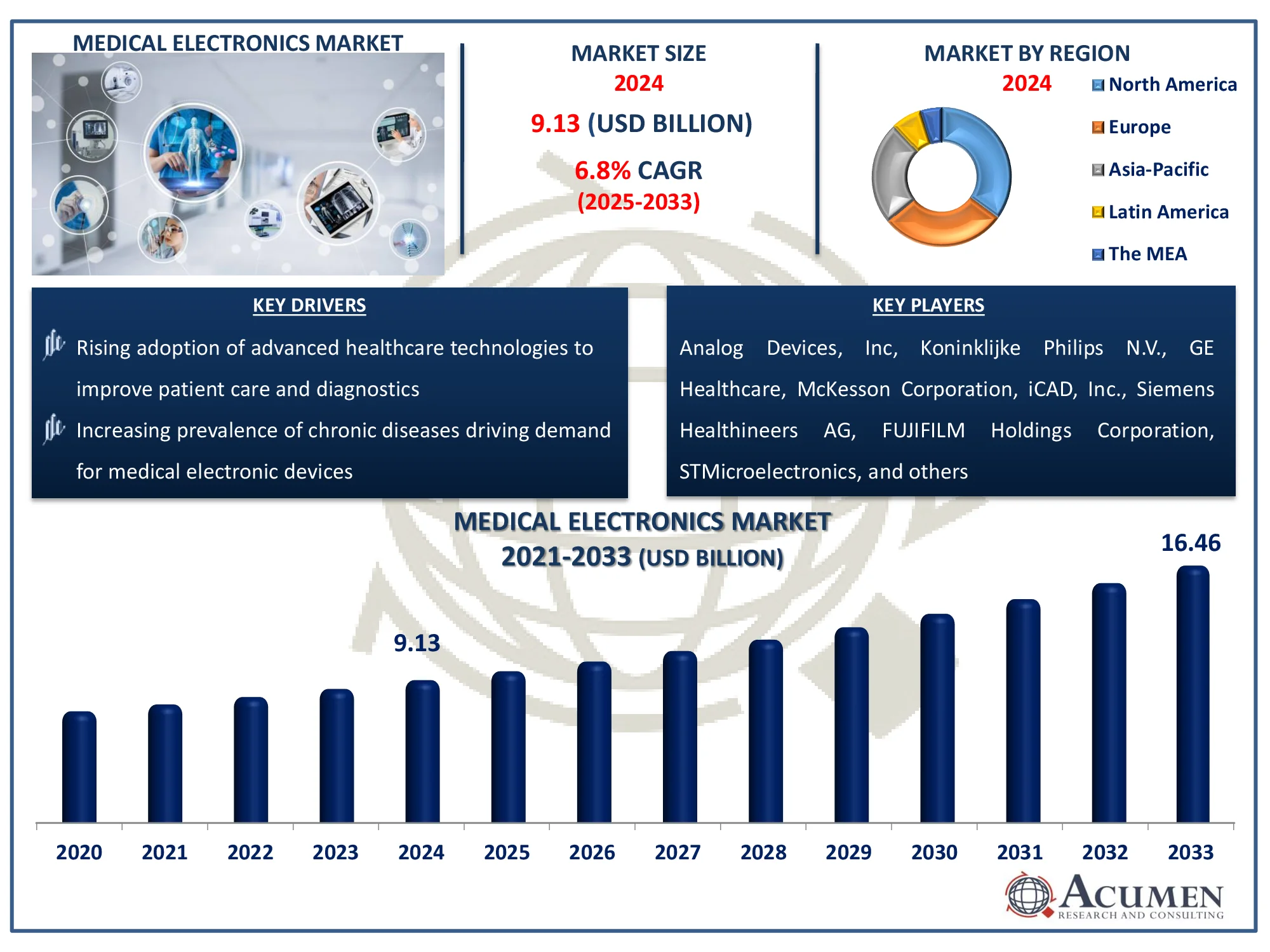 MEDICAL ELECTRONICS MARKET

MARKET SIZE
2024
9.13 (USD BILLION)
6.8% CAGR
(2025-2033)

MARKET BY REGION
2024
North America
Europe
Asia-Pacific
Latin America
The MEA

KEY DRIVERS

Rising adoption of advanced healthcare technologies to improve patient care and diagnostics

Increasing prevalence of chronic diseases driving demand for medical electronic devices

KEY PLAYERS

Analog Devices, Inc, Koninklijke Philips N.V., GE Healthcare, McKesson Corporation, iCAD, Inc., Siemens Healthineers AG, FUJIFILM Holdings Corporation, STMicroelectronics, and others

MEDICAL ELECTRONICS MARKET
2021-2033 (USD BILLION)

9.13
16.46

2020 2021 2022 2023 2024 2025 2026 2027 2028 2029 2030 2031 2032 2033

ACUMEN
RESEARCH AND CONSULTING